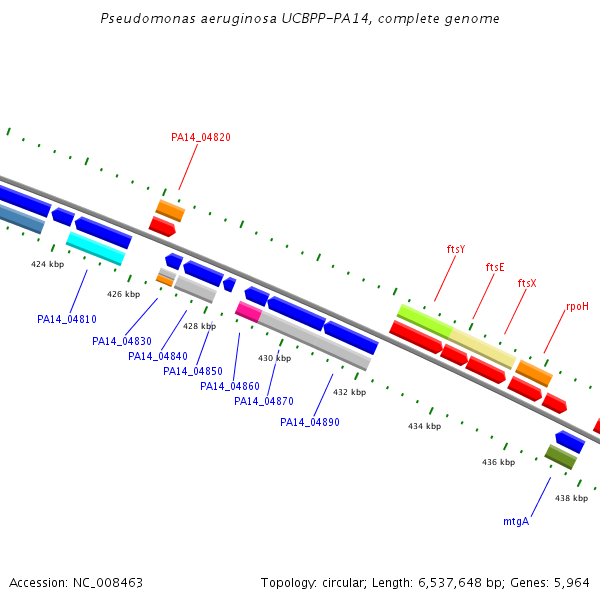 Pseudomonas aeruginosa UCBPP-PA14, complete genome

PA14_04820

ftsY
ftsE
ftsX
rpoH

424 kbp
426 kbp
428 kbp
430 kbp
432 kbp
434 kbp
436 kbp
438 kbp

PA14_04810
PA14_04830
PA14_04840
PA14_04850
PA14_04860
PA14_04870
PA14_04890

mtgA

Accession: NC_008463

Topology: circular; Length: 6,537,648 bp; Genes: 5,964